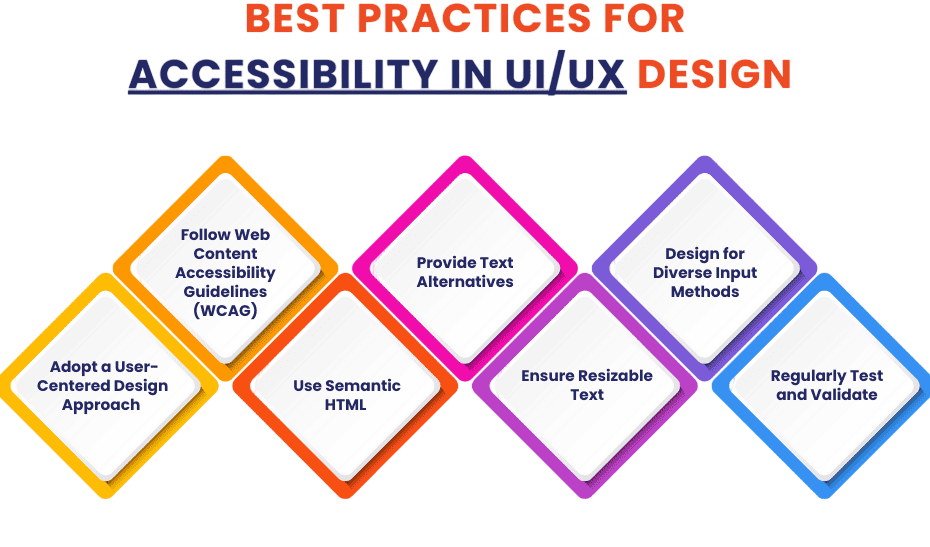 BEST PRACTICES FOR
ACCESSIBILITY IN UI/UX DESIGN

Adopt a User-Centered Design Approach

Follow Web Content Accessibility Guidelines (WCAG)

Use Semantic HTML

Provide Text Alternatives

Ensure Resizable Text

Design for Diverse Input Methods

Regularly Test and Validate